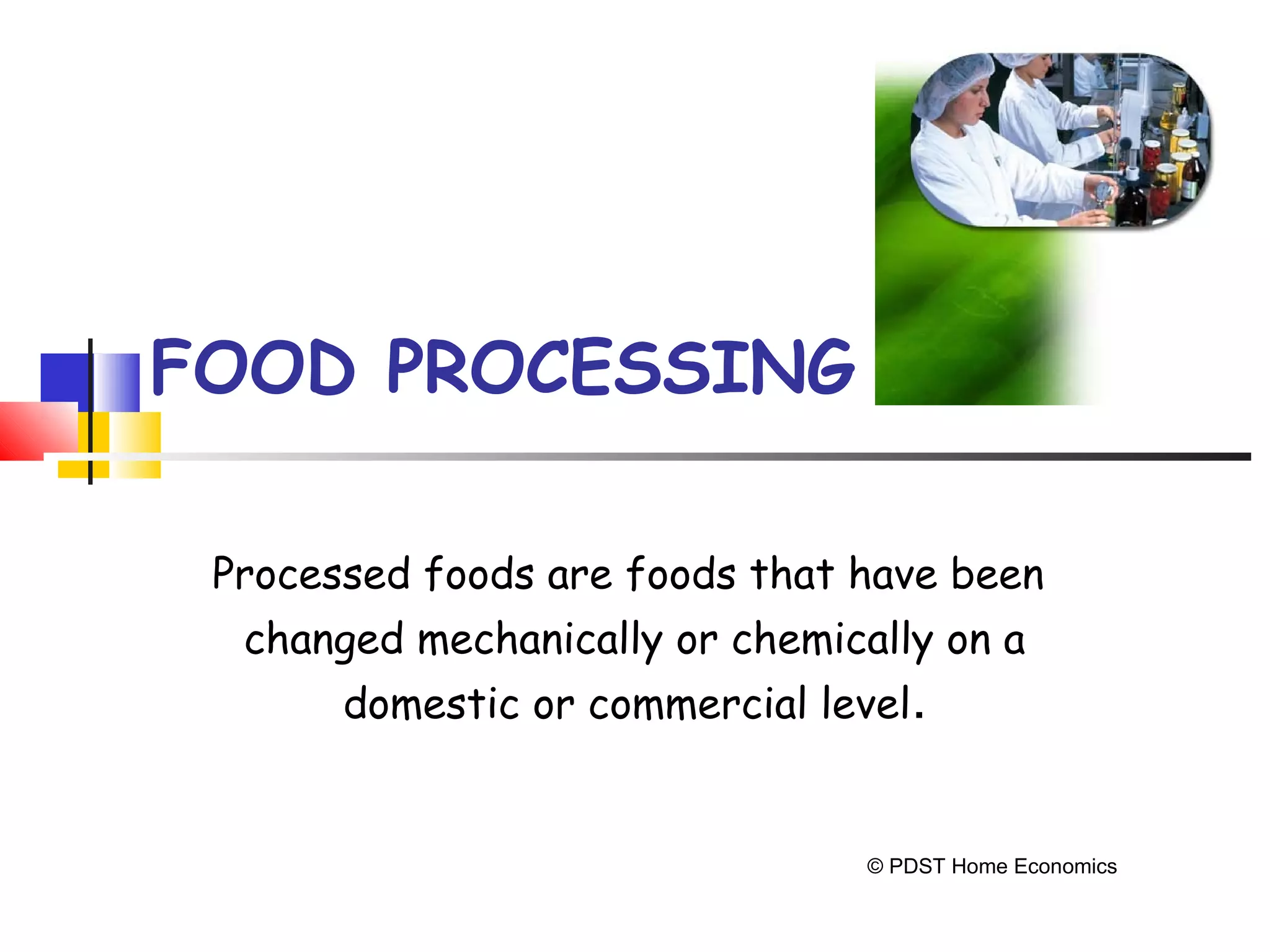 FOOD PROCESSING

Processed foods are foods that have been changed mechanically or chemically on a domestic or commercial level.

© PDST Home Economics